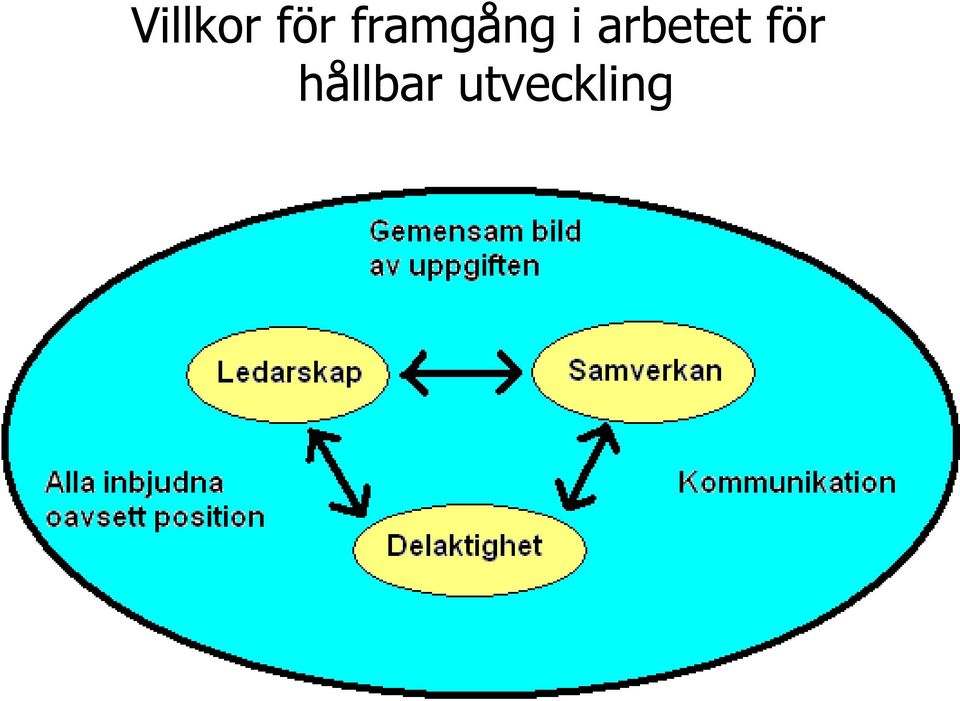 Villkor för framgång i arbetet för hållbar utveckling

Gemensam bild av uppgiften

Ledarskap

Samverkan

Alla inbjudna oavsett position

Kommunikation

Delaktighet